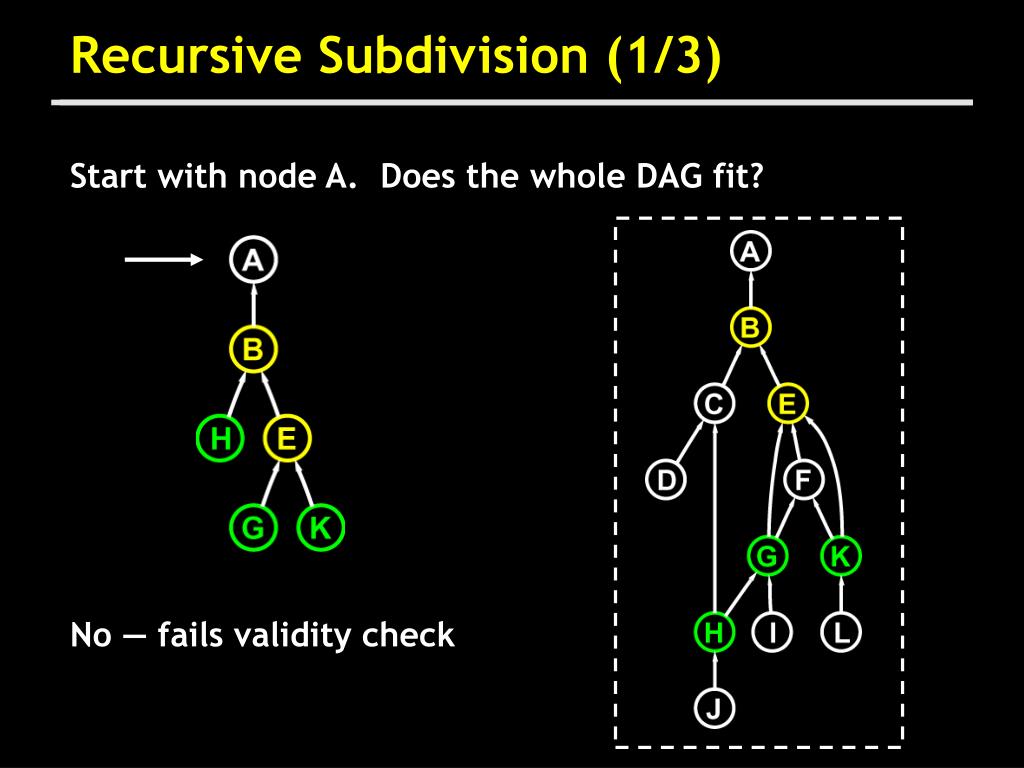 Recursive Subdivision (1/3)

Start with node A. Does the whole DAG fit?

A
B
H E
G K

No — fails validity check

A
B
C E
D F
G K
H I L
J